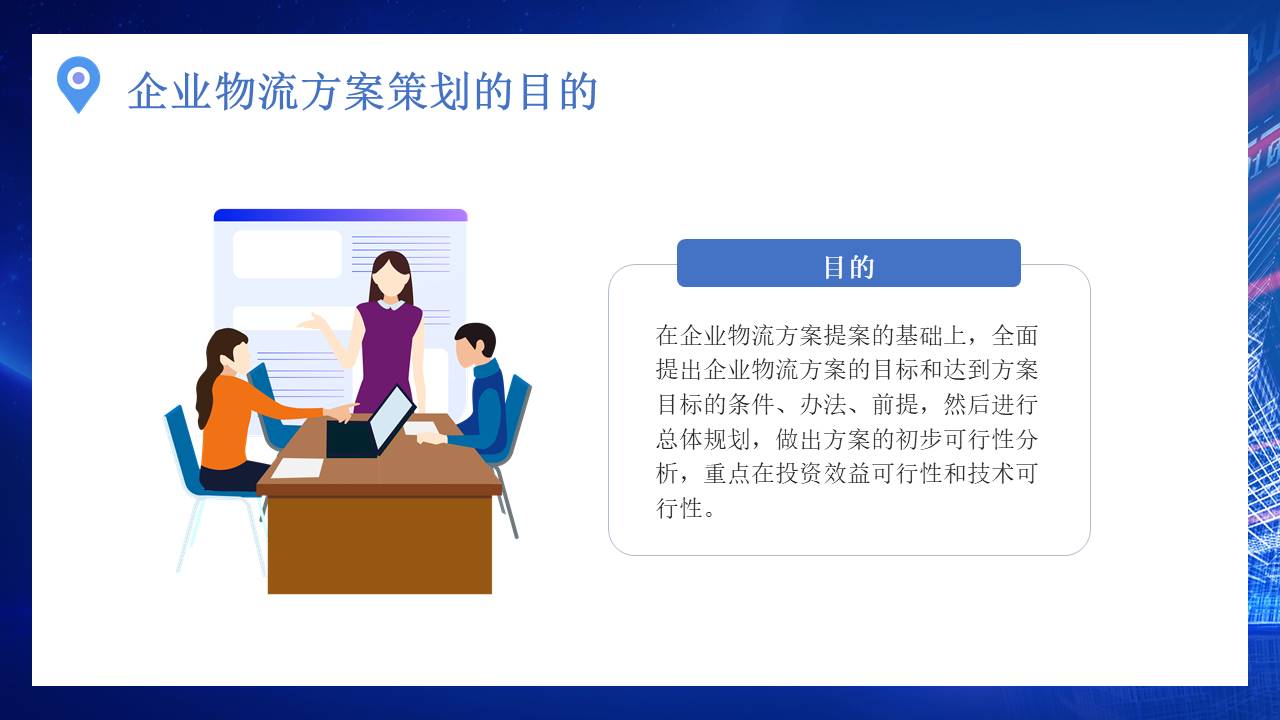 企业物流方案策划的目的

目的

在企业物流方案提案的基础上，全面提出企业物流方案的目标和达到方案目标的条件、办法、前提，然后进行总体规划，做出方案的初步可行性分析，重点在投资效益可行性和技术可行性。